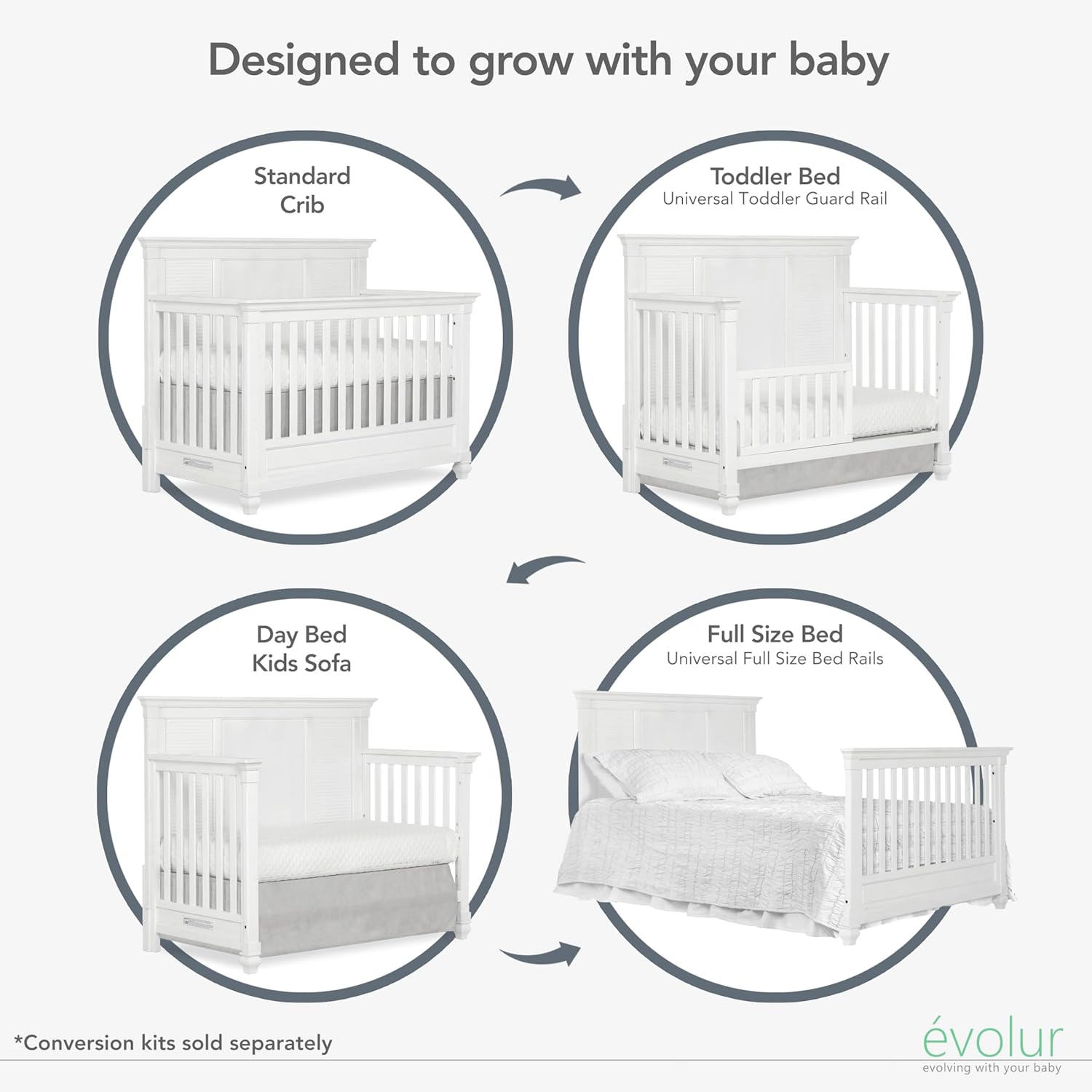 Designed to grow with your baby

Standard Crib

Toddler Bed
Universal Toddler Guard Rail

Day Bed
Kids Sofa

Full Size Bed
Universal Full Size Bed Rails

*Conversion kits sold separately

évolur
evolving with your baby